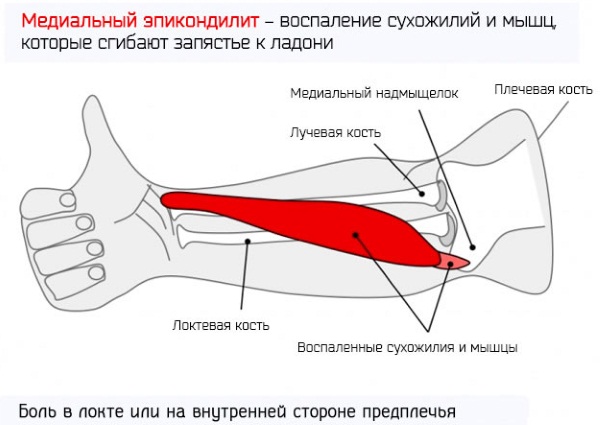 Медиальный эпикондилит – воспаление сухожилий и мышц, которые сгибают запястье к ладони

Медиальный надмыщелок

Плечевая кость

Лучевая кость

Локтевая кость

Воспаленные сухожилия и мышцы

Боль в локте или на внутренней стороне предплечья